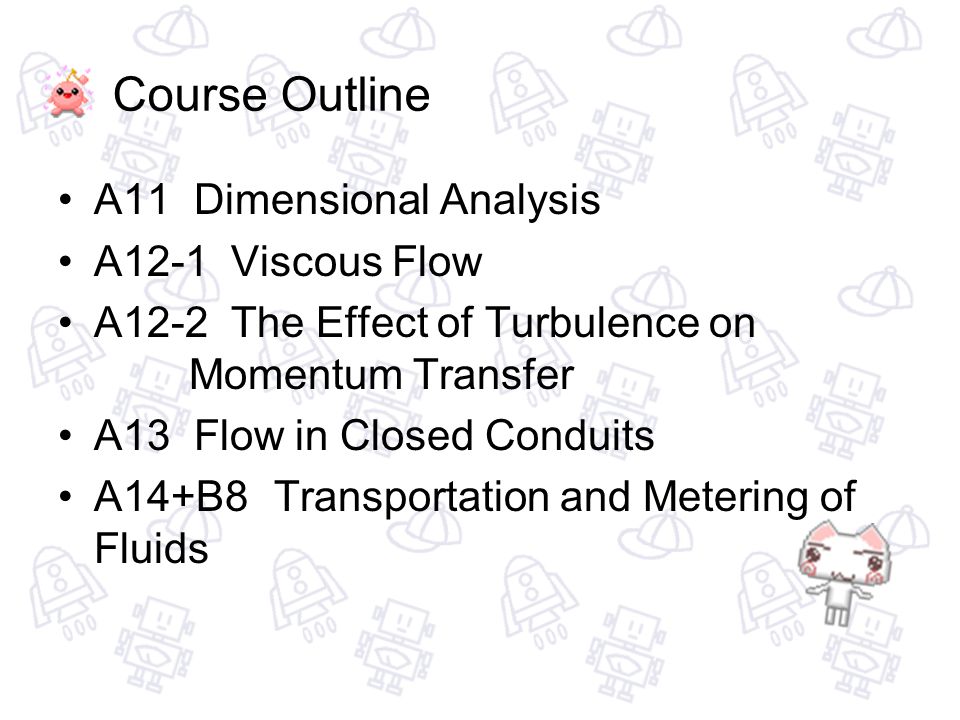 Course Outline

• A11 Dimensional Analysis
• A12-1 Viscous Flow
• A12-2 The Effect of Turbulence on Momentum Transfer
• A13 Flow in Closed Conduits
• A14+B8 Transportation and Metering of Fluids